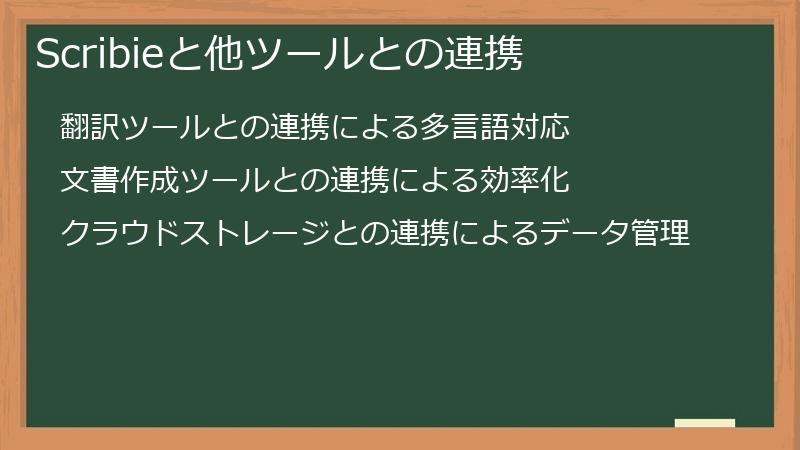 Scribieと他ツールとの連携

翻訳ツールとの連携による多言語対応

文書作成ツールとの連携による効率化

クラウドストレージとの連携によるデータ管理